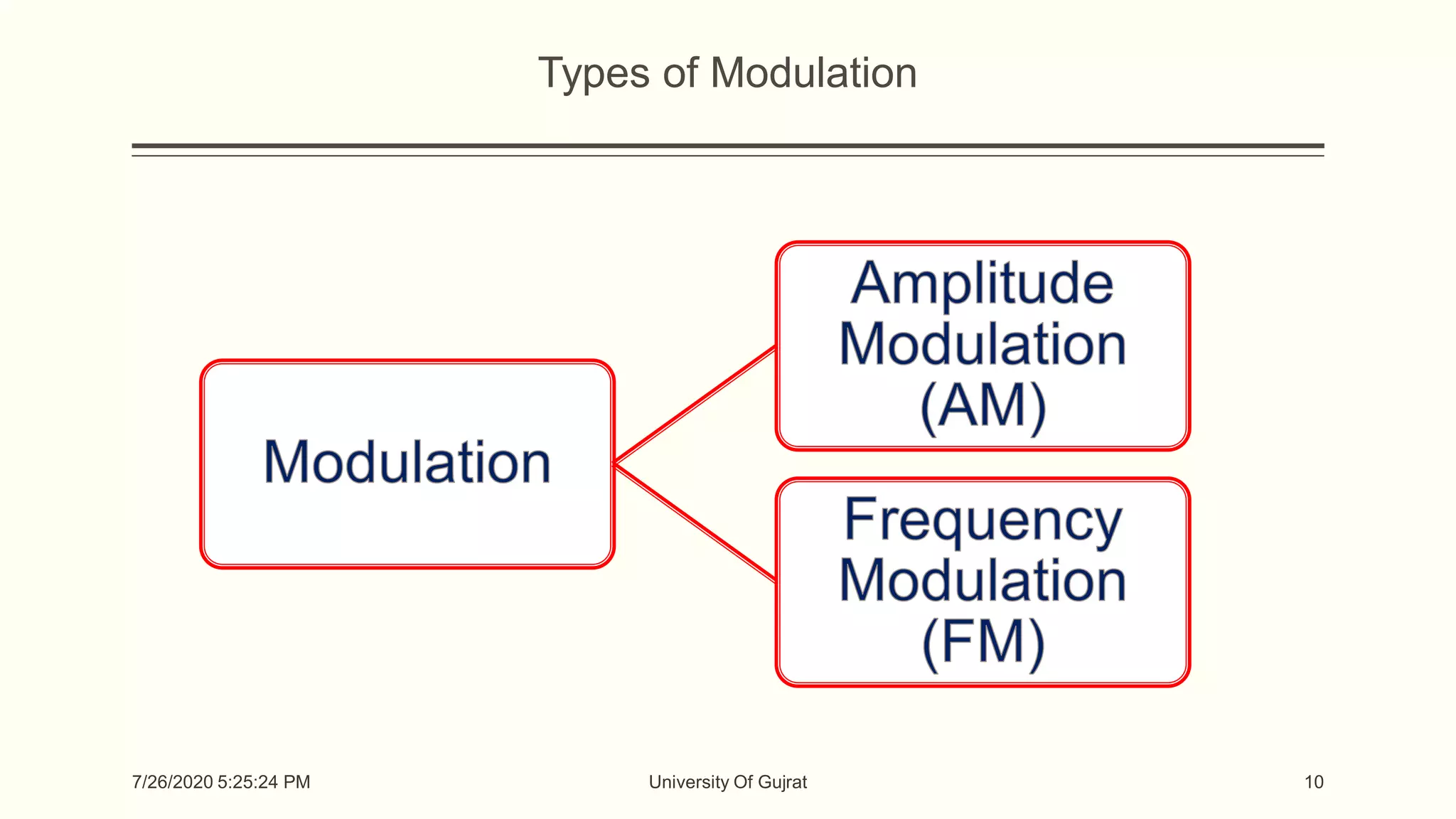 Types of Modulation

Modulation

Amplitude Modulation (AM)

Frequency Modulation (FM)

7/26/2020 5:25:24 PM

University Of Gujrat

10